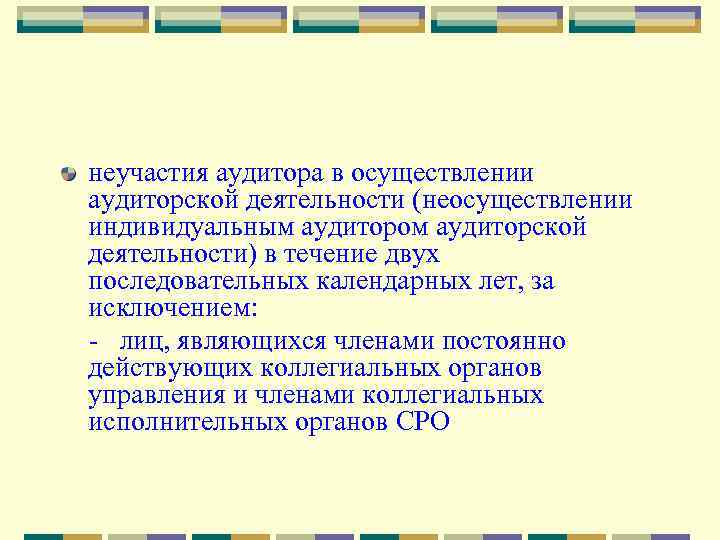 неучастия аудитора в осуществлении аудиторской деятельности (неосуществлении индивидуальным аудитором аудиторской деятельности) в течение двух последовательных календарных лет, за исключением:

- лиц, являющихся членами постоянно действующих коллегиальных органов управления и членами коллегиальных исполнительных органов СРО